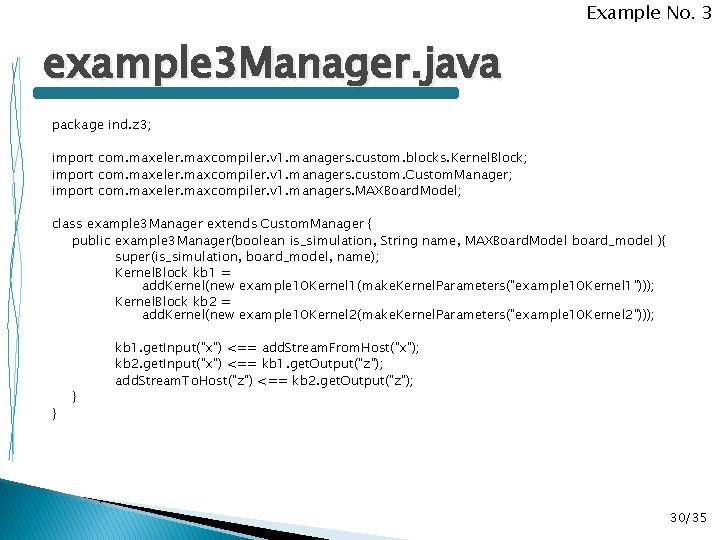 Example No. 3

example3Manager.java

package ind.z3;

import com.maxeler.maxcompiler.v1.managers.custom.blocks.KernelBlock;
import com.maxeler.maxcompiler.v1.managers.custom.CustomManager;
import com.maxeler.maxcompiler.v1.managers.MAXBoardModel;

class example3Manager extends CustomManager {
    public example3Manager(boolean is_simulation, String name, MAXBoardModel board_model ){
        super(is_simulation, board_model, name);
        KernelBlock kb1 =
            addKernel(new example10Kernel1(makeKernelParameters("example10Kernel1")));
        KernelBlock kb2 =
            addKernel(new example10Kernel2(makeKernelParameters("example10Kernel2")));

        kb1.getInput("x") <== addStreamFromHost("x");
        kb2.getInput("x") <== kb1.getOutput("z");
        addStreamToHost("z") <== kb2.getOutput("z");
    }
}

30/35